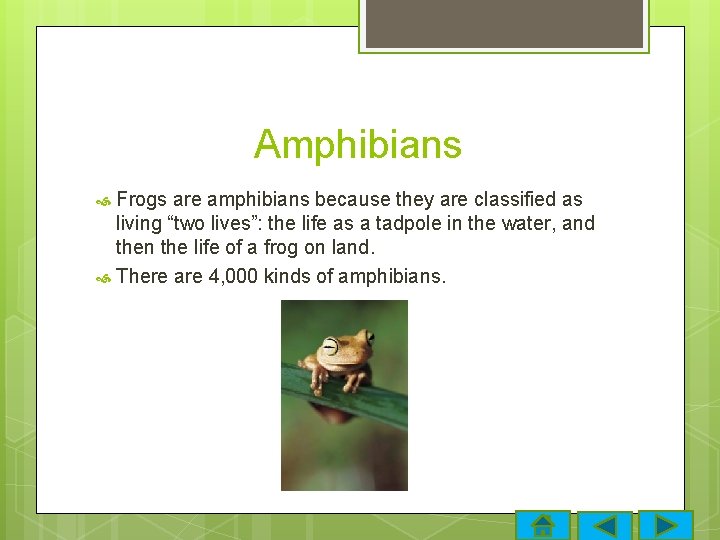 Amphibians

Frogs are amphibians because they are classified as living “two lives”: the life as a tadpole in the water, and then the life of a frog on land.

There are 4,000 kinds of amphibians.